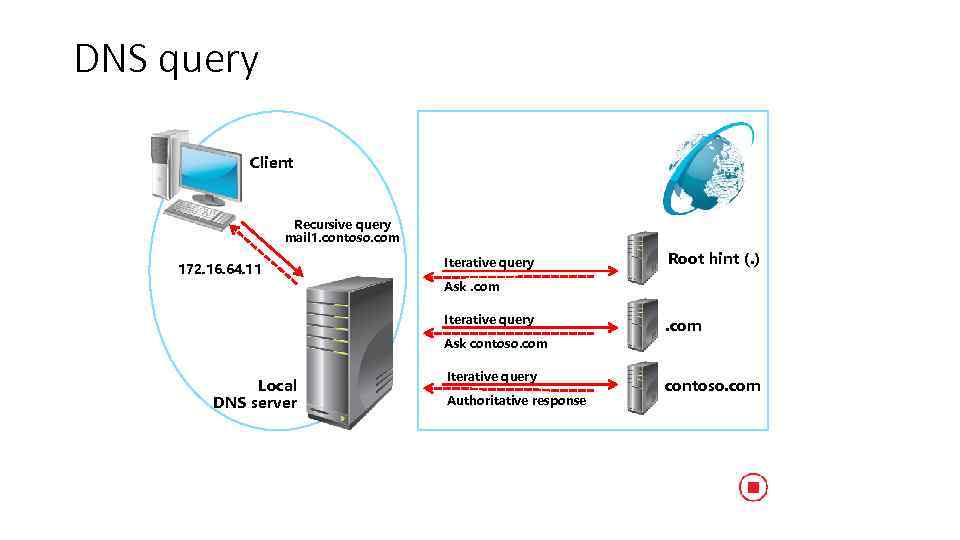 DNS query

Client

Recursive query
mail1.contoso.com

172.16.64.11

Local
DNS server

Iterative query
Ask .com

Root hint (.)

Iterative query
Ask contoso.com

.com

Iterative query
Authoritative response

contoso.com